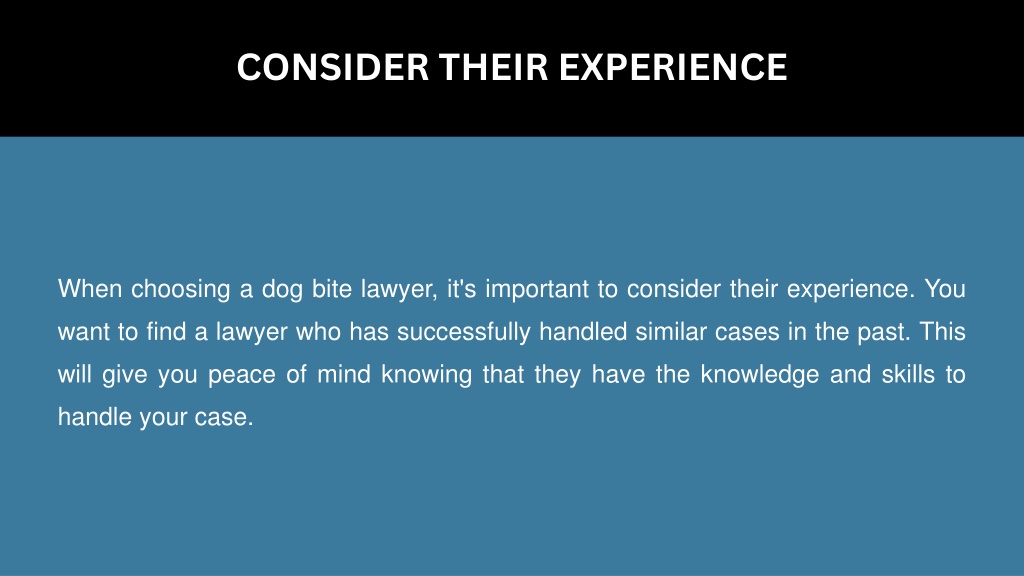 CONSIDER THEIR EXPERIENCE

When choosing a dog bite lawyer, it's important to consider their experience. You want to find a lawyer who has successfully handled similar cases in the past. This will give you peace of mind knowing that they have the knowledge and skills to handle your case.